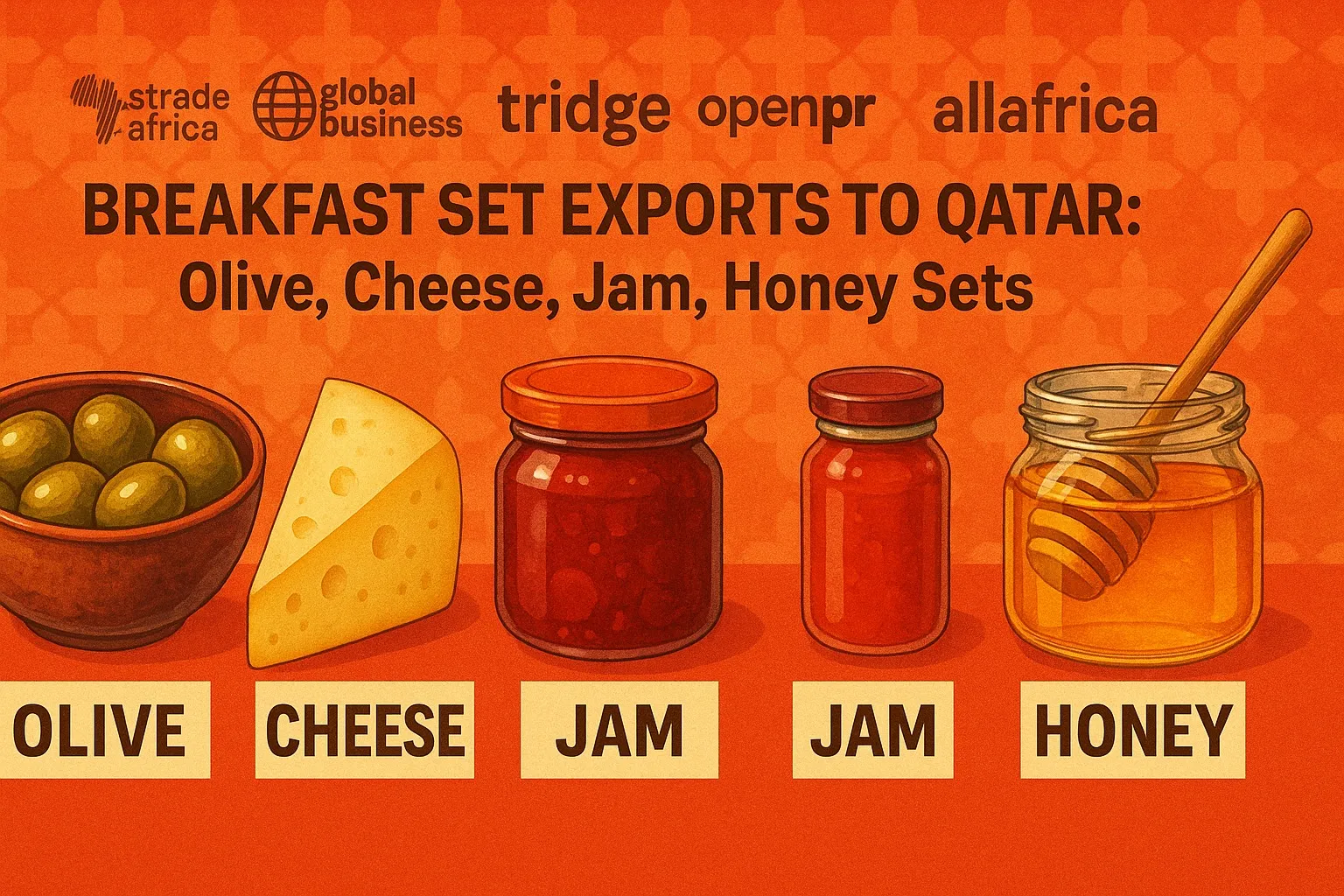 strade africa global business tridge openpr allafrica

BREAKFAST SET EXPORTS TO QATAR: Olive, Cheese, Jam, Honey Sets

OLIVE CHEESE JAM JAM HONEY